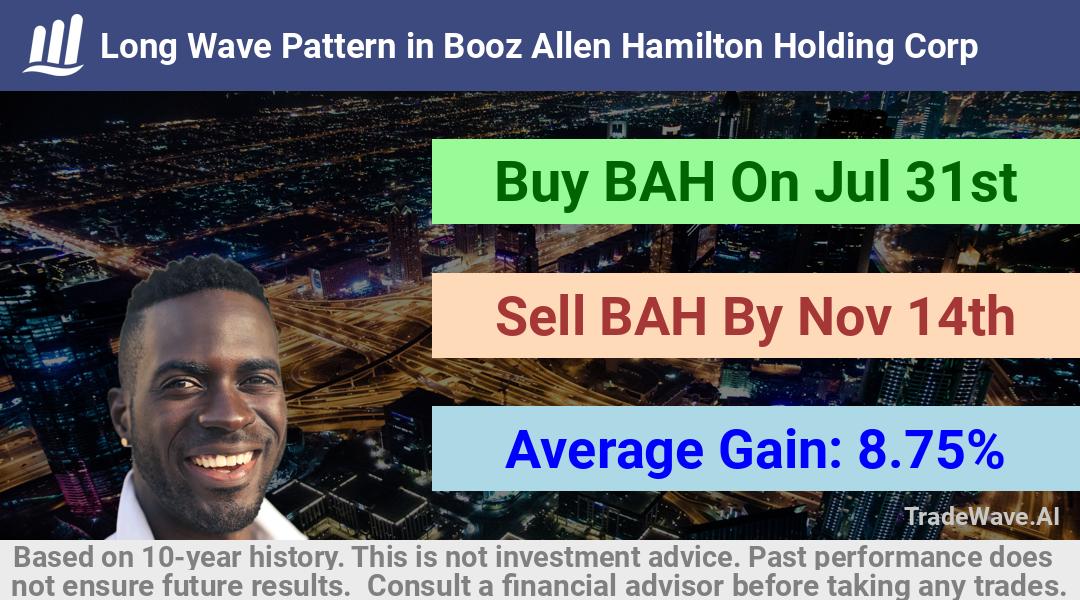 Long Wave Pattern in Booz Allen Hamilton Holding Corp

Buy BAH On Jul 31st

Sell BAH By Nov 14th

Average Gain: 8.75%

TradeWave.AI

Based on 10-year history. This is not investment advice. Past performance does not ensure future results. Consult a financial advisor before taking any trades.